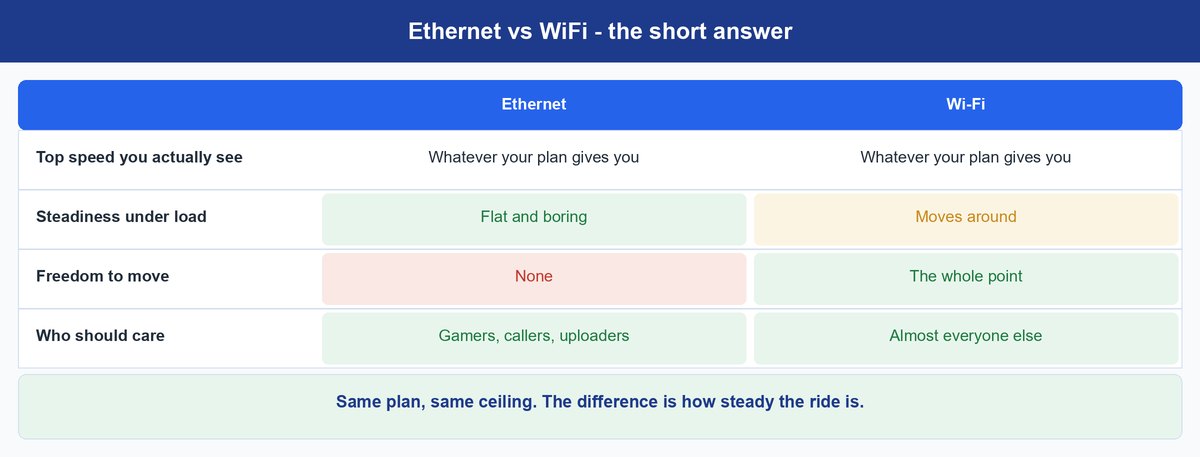 Ethernet vs WiFi - the short answer

| | Ethernet | Wi-Fi |
|---|---|---|
| Top speed you actually see | Whatever your plan gives you | Whatever your plan gives you |
| Steadiness under load | Flat and boring | Moves around |
| Freedom to move | None | The whole point |
| Who should care | Gamers, callers, uploaders | Almost everyone else |

Same plan, same ceiling. The difference is how steady the ride is.